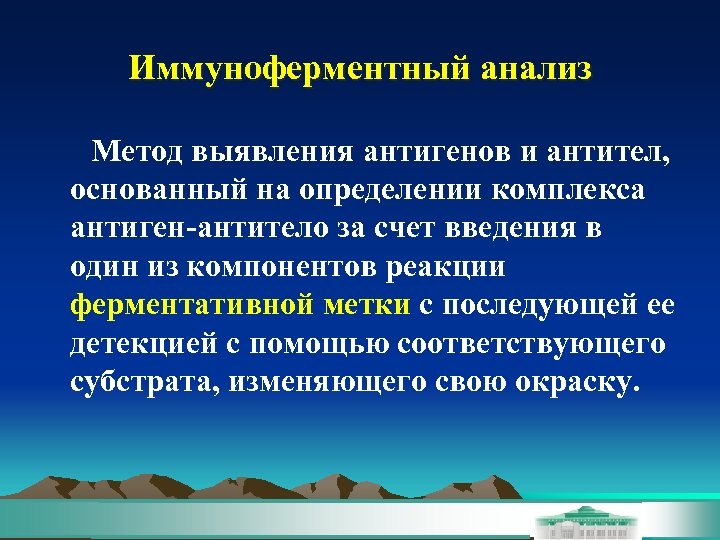 Иммуноферментный анализ

Метод выявления антигенов и антител, основанный на определении комплекса антиген-антитело за счет введения в один из компонентов реакции ферментативной метки с последующей ее детекцией с помощью соответствующего субстрата, изменяющего свою окраску.